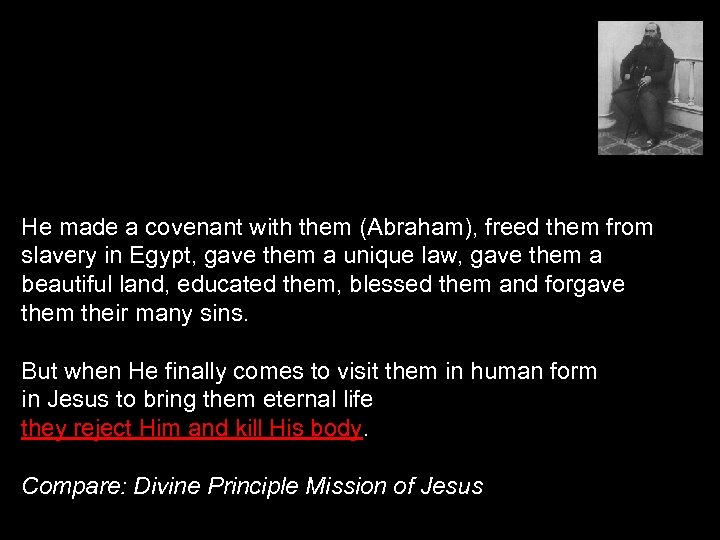 He made a covenant with them (Abraham), freed them from slavery in Egypt, gave them a unique law, gave them a beautiful land, educated them, blessed them and forgave them their many sins.

But when He finally comes to visit them in human form in Jesus to bring them eternal life they reject Him and kill His body.

Compare: Divine Principle Mission of Jesus